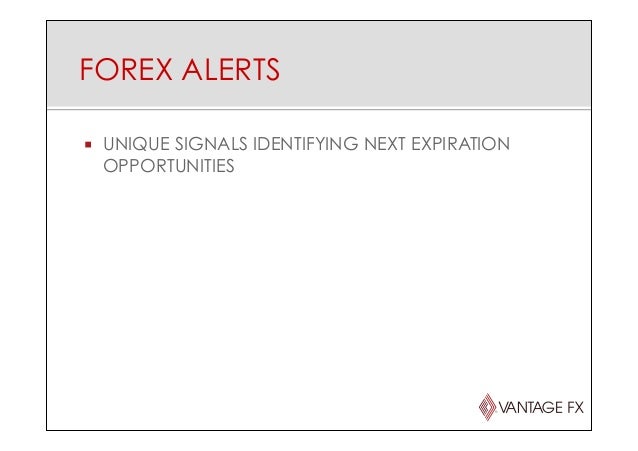 FOREX ALERTS

▪ UNIQUE SIGNALS IDENTIFYING NEXT EXPIRATION OPPORTUNITIES

VANTAGE FX